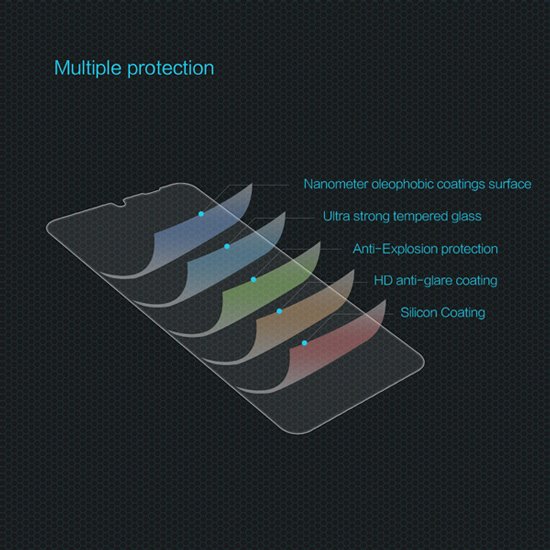 Multiple protection

Nanometer oleophobic coatings surface

Ultra strong tempered glass

Anti-Explosion protection

HD anti-glare coating

Silicon Coating